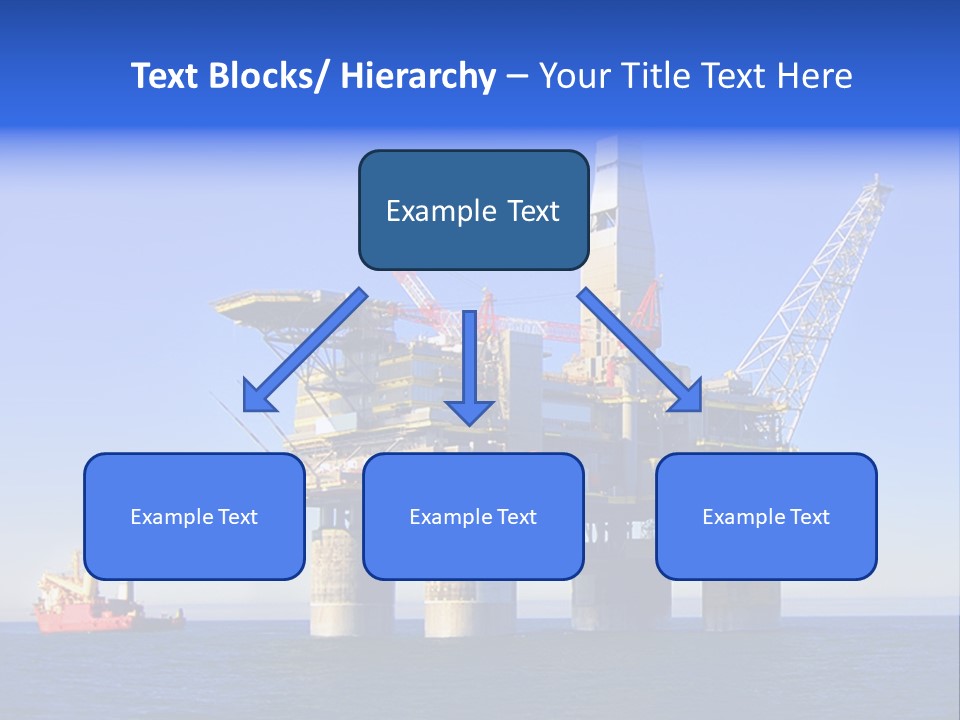 Text Blocks/ Hierarchy – Your Title Text Here

Example Text

Example Text

Example Text

Example Text